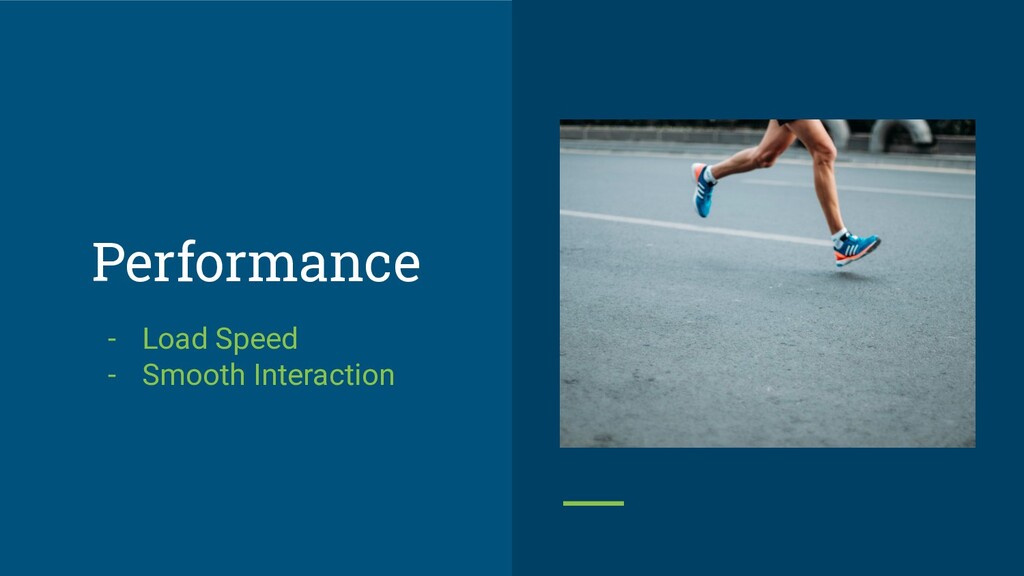 Performance

- Load Speed
- Smooth Interaction